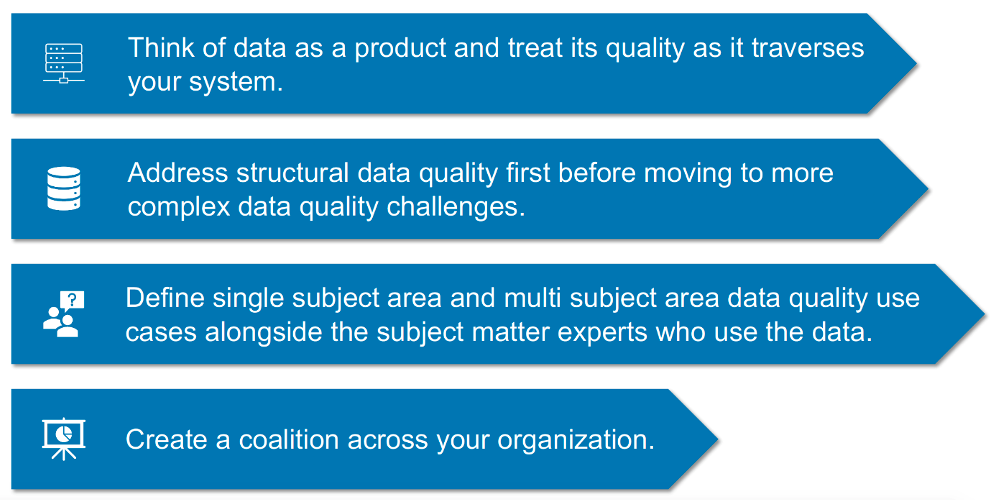 Think of data as a product and treat its quality as it traverses your system.

Address structural data quality first before moving to more complex data quality challenges.

Define single subject area and multi subject area data quality use cases alongside the subject matter experts who use the data.

Create a coalition across your organization.